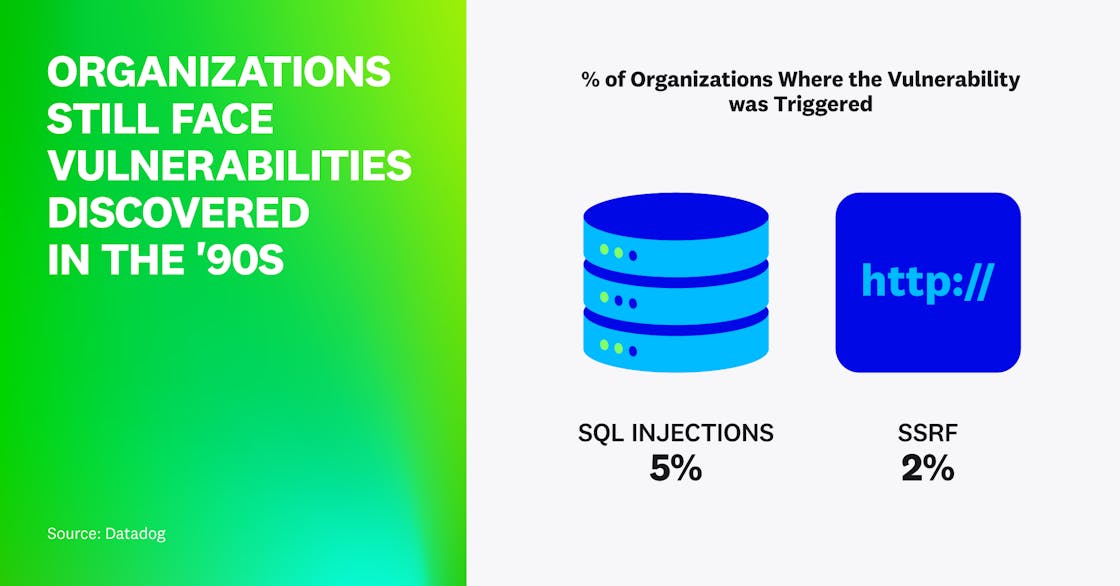 ORGANIZATIONS STILL FACE VULNERABILITIES DISCOVERED IN THE '90S

Source: Datadog

% of Organizations Where the Vulnerability was Triggered

http://

SQL INJECTIONS
5%

SSRF
2%